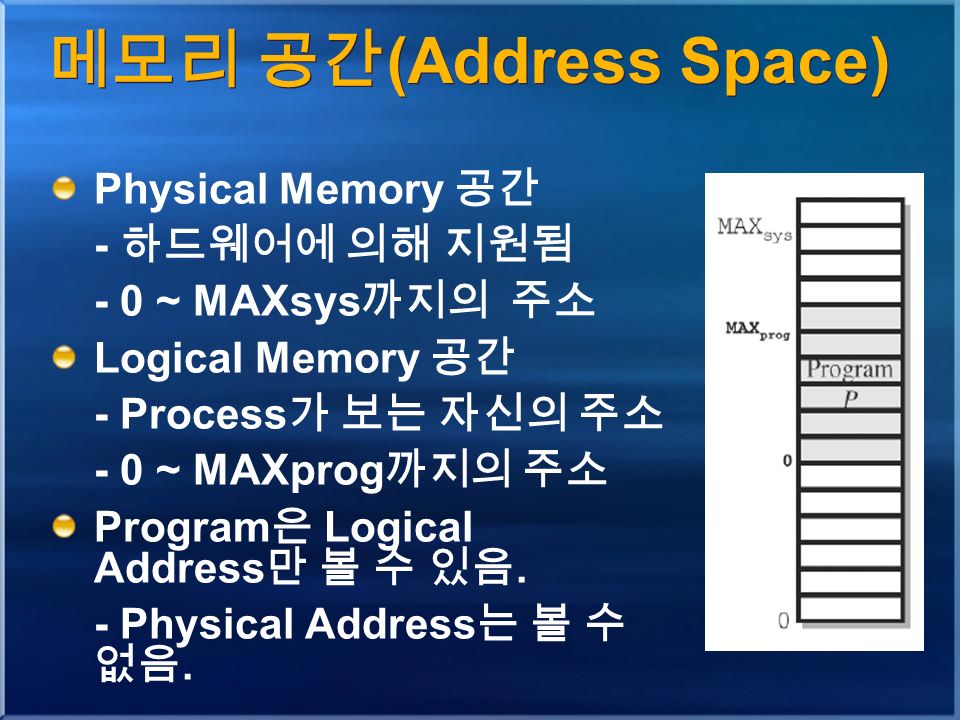 메모리 공간(Address Space)

Physical Memory 공간
- 하드웨어에 의해 지원됨
- 0 ~ MAXsys까지의 주소

Logical Memory 공간
- Process가 보는 자신의 주소
- 0 ~ MAXprog까지의 주소

Program은 Logical Address만 볼 수 있음.
- Physical Address는 볼 수 없음.

$MAX_{sys}$
$MAX_{prog}$
Program
$P$
0
0